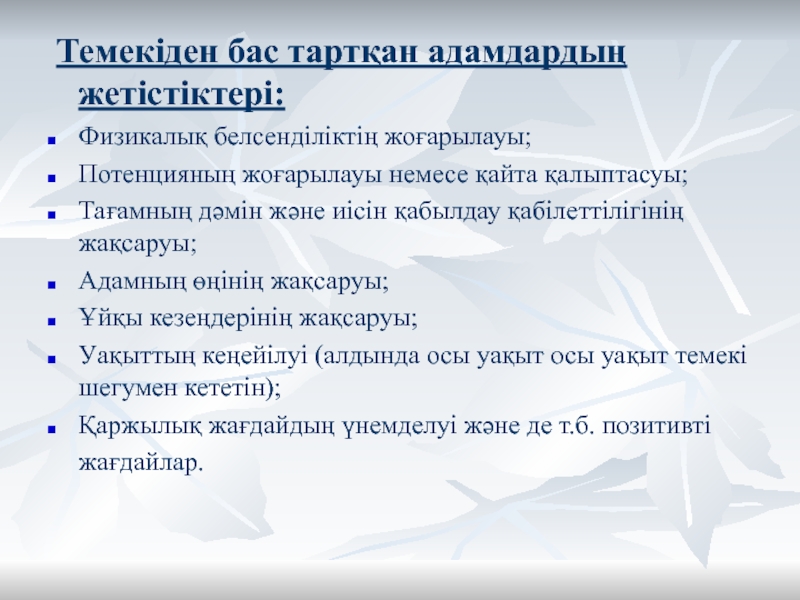 Темекіден бас тартқан адамдардың жетістіктері:

- Физикалық белсенділіктің жоғарылауы;
- Потенцияның жоғарылауы немесе қайта қалыптасуы;
- Тағамның дәмін және иісін қабылдау қабілеттілігінің жақсаруы;
- Адамның өңінің жақсаруы;
- Ұйқы кезеңдерінің жақсаруы;
- Уақыттың кеңейілуі (алдында осы уақыт осы уақыт темекі шегумен кететін);
- Қаржылық жағдайдың үнемделуі және де т.б. позитивті жағдайлар.